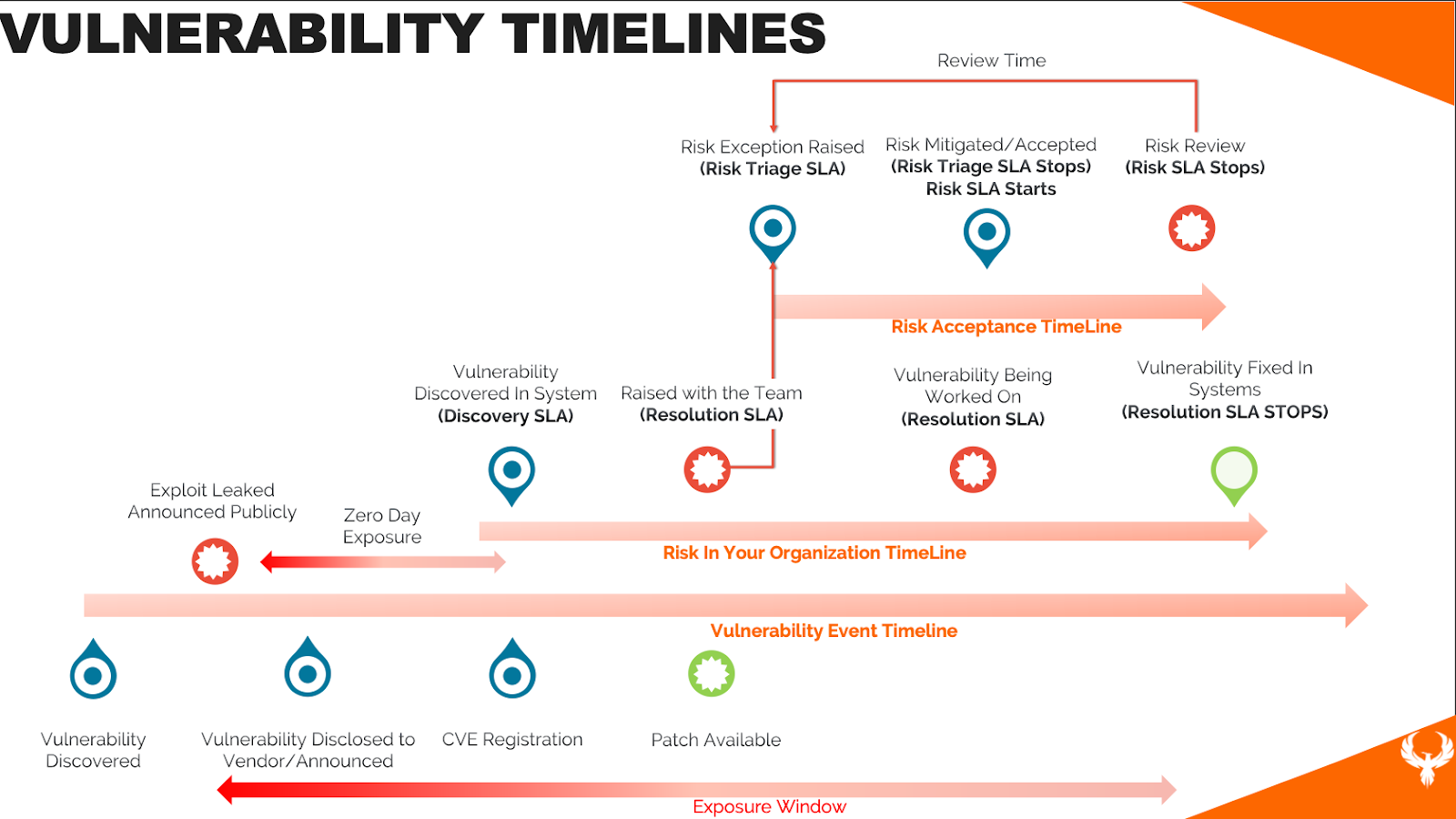 VULNERABILITY TIMELINES

Review Time

Risk Exception Raised
(Risk Triage SLA)

Risk Mitigated/Accepted
(Risk Triage SLA Stops)
Risk SLA Starts

Risk Review
(Risk SLA Stops)

Risk Acceptance TimeLine

Vulnerability Discovered In System
(Discovery SLA)

Raised with the Team
(Resolution SLA)

Vulnerability Being Worked On
(Resolution SLA)

Vulnerability Fixed In Systems
(Resolution SLA STOPS)

Exploit Leaked Announced Publicly

Zero Day Exposure

Risk In Your Organization TimeLine

Vulnerability Event Timeline

Vulnerability Discovered

Vulnerability Disclosed to Vendor/Announced

CVE Registration

Patch Available

Exposure Window